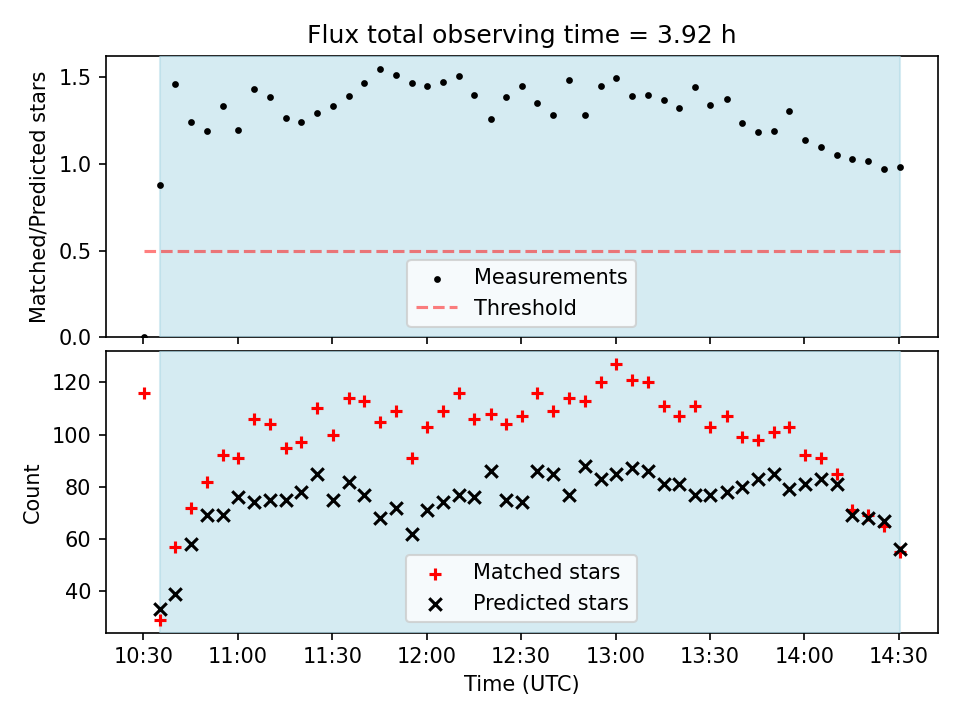 Flux total observing time = 3.92 h

Matched/Predicted stars

1.5
1.0
0.5
0.0

Measurements
Threshold

Count

120
100
80
60
40

Matched stars
Predicted stars

10:30 11:00 11:30 12:00 12:30 13:00 13:30 14:00 14:30

Time (UTC)